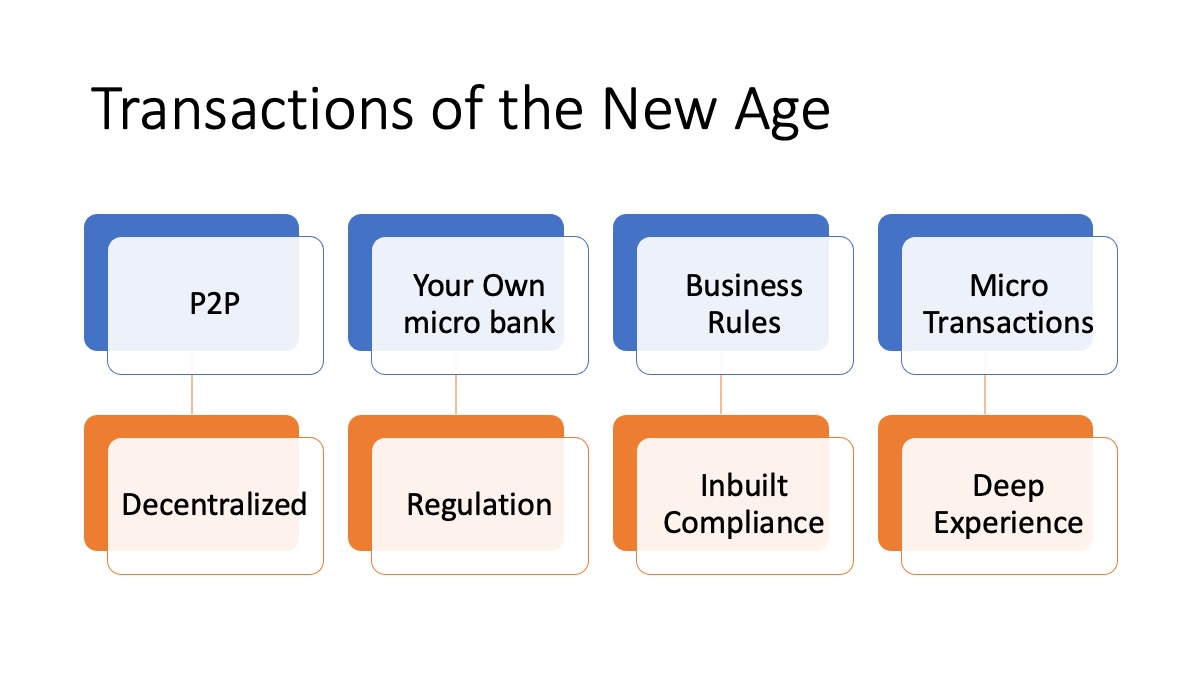 Transactions of the New Age

P2P

Decentralized

Your Own micro bank

Regulation

Business Rules

Inbuilt Compliance

Micro Transactions

Deep Experience